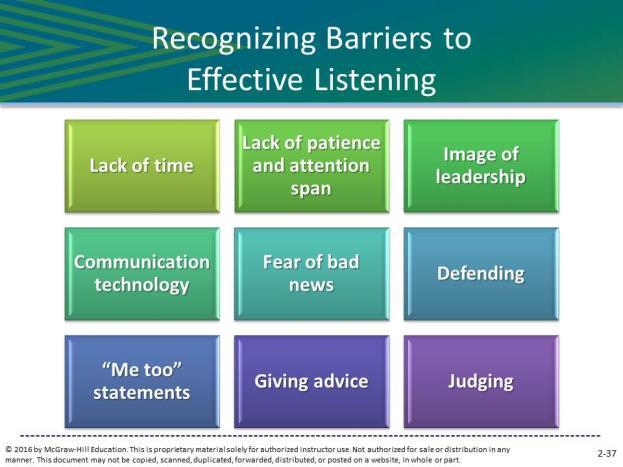 Recognizing Barriers to Effective Listening

Lack of time

Lack of patience and attention span

Image of leadership

Communication technology

Fear of bad news

Defending

"Me too" statements

Giving advice

Judging

© 2016 by McGraw-Hill Education. This is proprietary material solely for authorized instructor use. Not authorized for sale or distribution in any manner. This document may not be copied, scanned, duplicated, forwarded, distributed, or posted on a website, in whole or part.

2-37